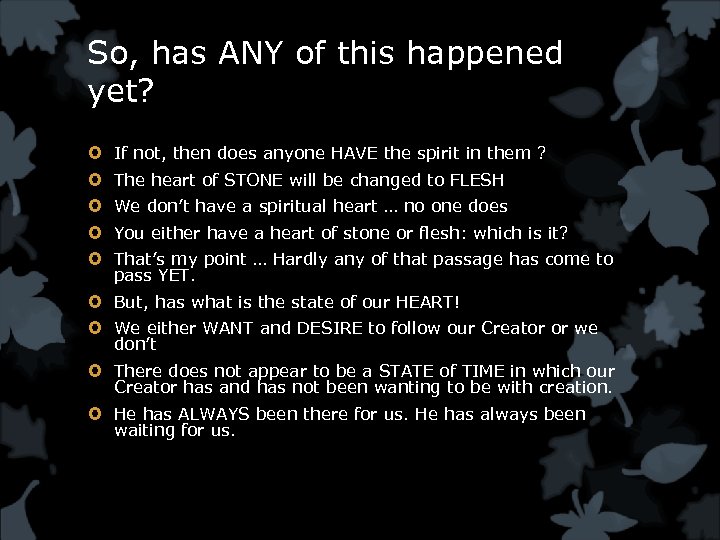 So, has ANY of this happened yet?

If not, then does anyone HAVE the spirit in them ?

The heart of STONE will be changed to FLESH

We don't have a spiritual heart … no one does

You either have a heart of stone or flesh: which is it?

That's my point … Hardly any of that passage has come to pass YET.

But, has what is the state of our HEART!

We either WANT and DESIRE to follow our Creator or we don't

There does not appear to be a STATE of TIME in which our Creator has and has not been wanting to be with creation.

He has ALWAYS been there for us. He has always been waiting for us.